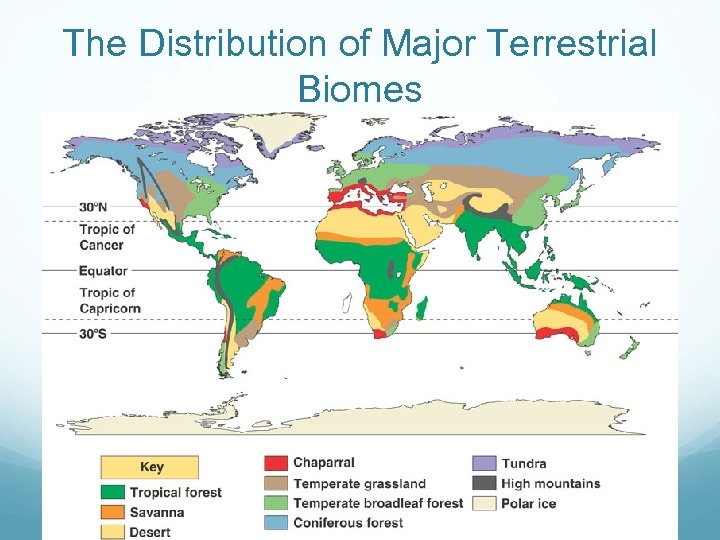 The Distribution of Major Terrestrial Biomes

30°N

Tropic of Cancer

Equator

Tropic of Capricorn

30°S

Key

Tropical forest

Savanna

Desert

Chaparral

Temperate grassland

Temperate broadleaf forest

Coniferous forest

Tundra

High mountains

Polar ice